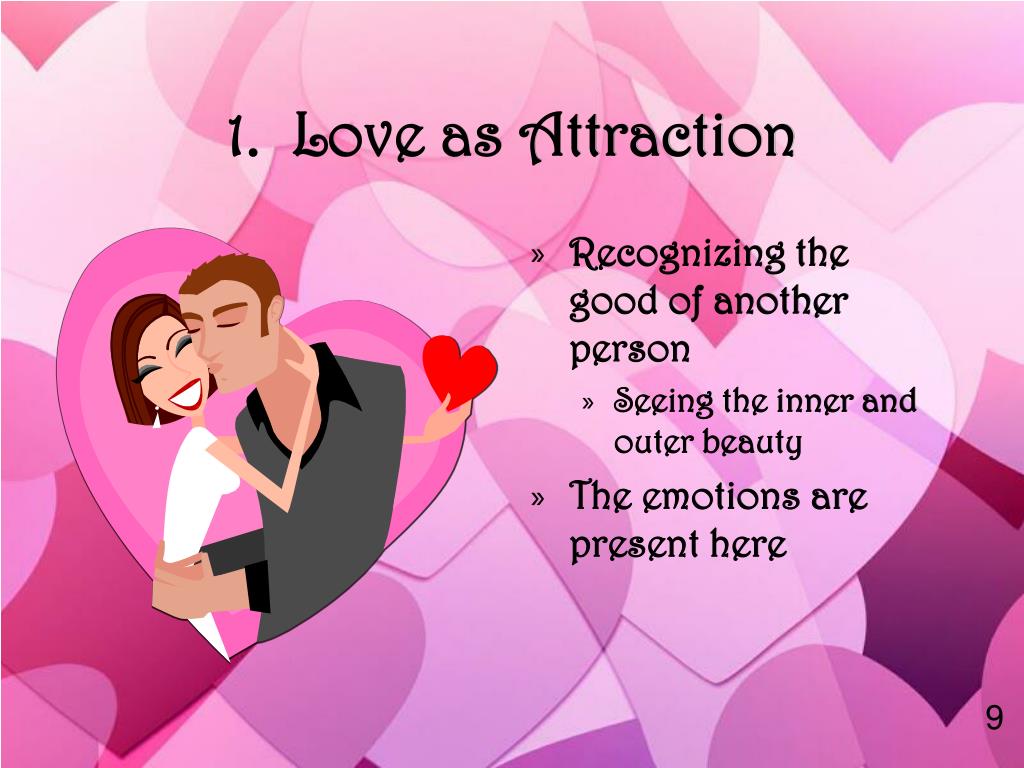 1. Love as Attraction

» Recognizing the good of another person

» Seeing the inner and outer beauty

» The emotions are present here

9